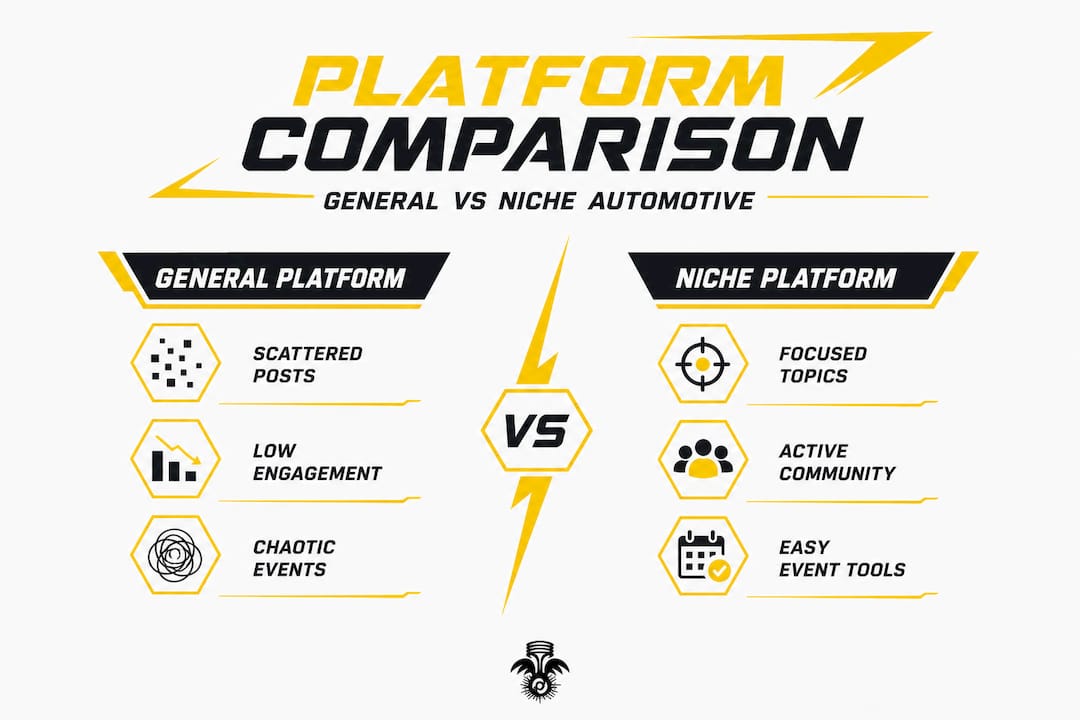 PLATFORM COMPARISON

GENERAL VS NICHE AUTOMOTIVE

GENERAL PLATFORM

SCATTERED POSTS

LOW ENGAGEMENT

CHAOTIC EVENTS

VS

NICHE PLATFORM

FOCUSED TOPICS

ACTIVE COMMUNITY

EASY EVENT TOOLS